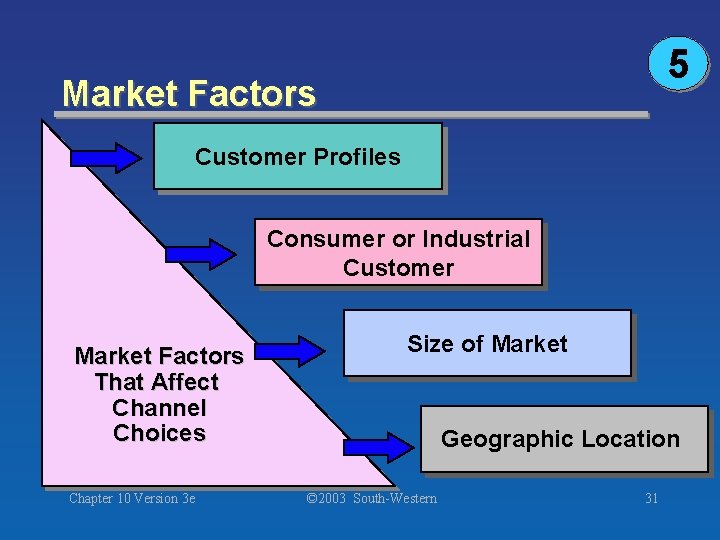 5

Market Factors

Customer Profiles

Consumer or Industrial Customer

Size of Market

Geographic Location

Market Factors That Affect Channel Choices

Chapter 10 Version 3e

©2003 South-Western

31